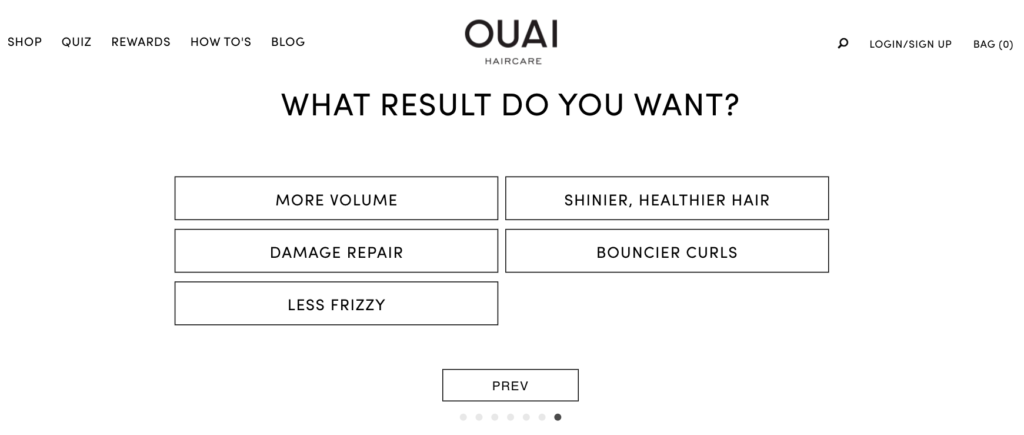 SHOP QUIZ REWARDS HOW TO'S BLOG

OUAI
HAIRCARE

LOGIN/SIGN UP BAG (0)

WHAT RESULT DO YOU WANT?

MORE VOLUME

SHINIER, HEALTHIER HAIR

DAMAGE REPAIR

BOUNCIER CURLS

LESS FRIZZY

PREV